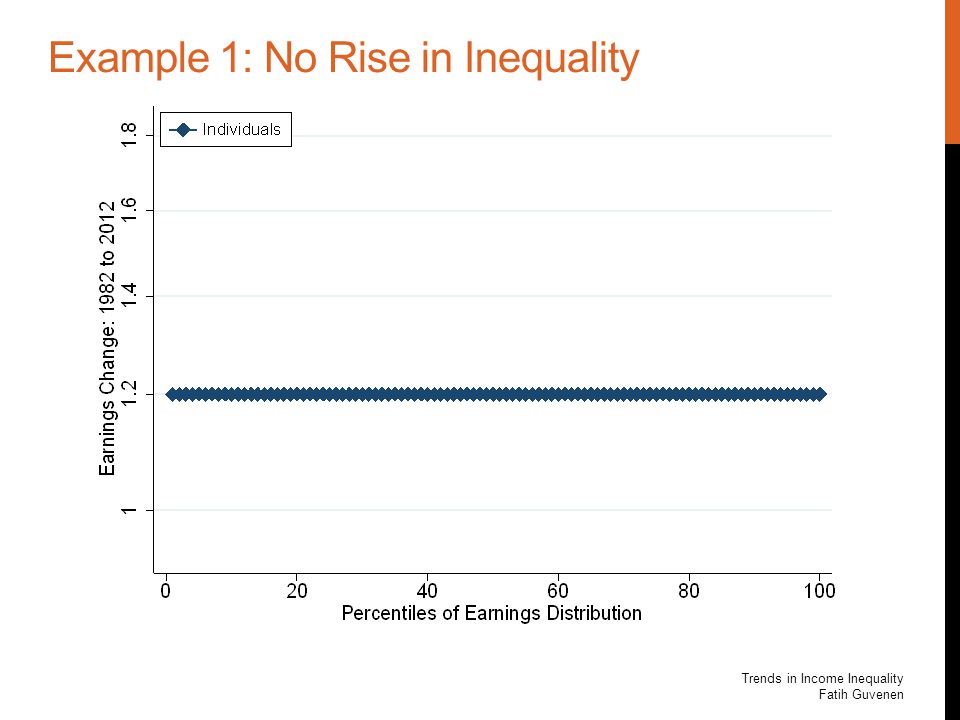 Example 1: No Rise in Inequality

Individuals

Earnings Change: 1982 to 2012

1.8
1.6
1.4
1.2
1

0
20
40
60
80
100

Percentiles of Earnings Distribution

Trends in Income Inequality
Fatih Guvenen